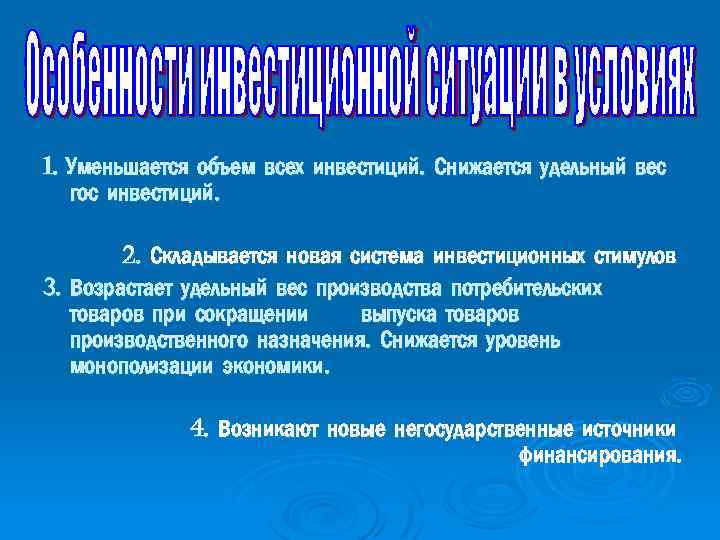 Особенности инвестиционной ситуации в условиях

1. Уменьшается объем всех инвестиций. Снижается удельный вес гос инвестиций.

2. Складывается новая система инвестиционных стимулов

3. Возрастает удельный вес производства потребительских товаров при сокращении выпуска товаров производственного назначения. Снижается уровень монополизации экономики.

4. Возникают новые негосударственные источники финансирования.